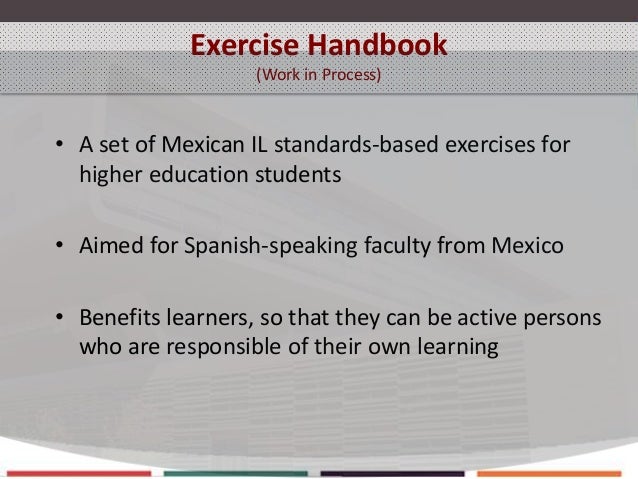 Exercise Handbook
(Work in Process)

• A set of Mexican IL standards-based exercises for higher education students

• Aimed for Spanish-speaking faculty from Mexico

• Benefits learners, so that they can be active persons who are responsible of their own learning